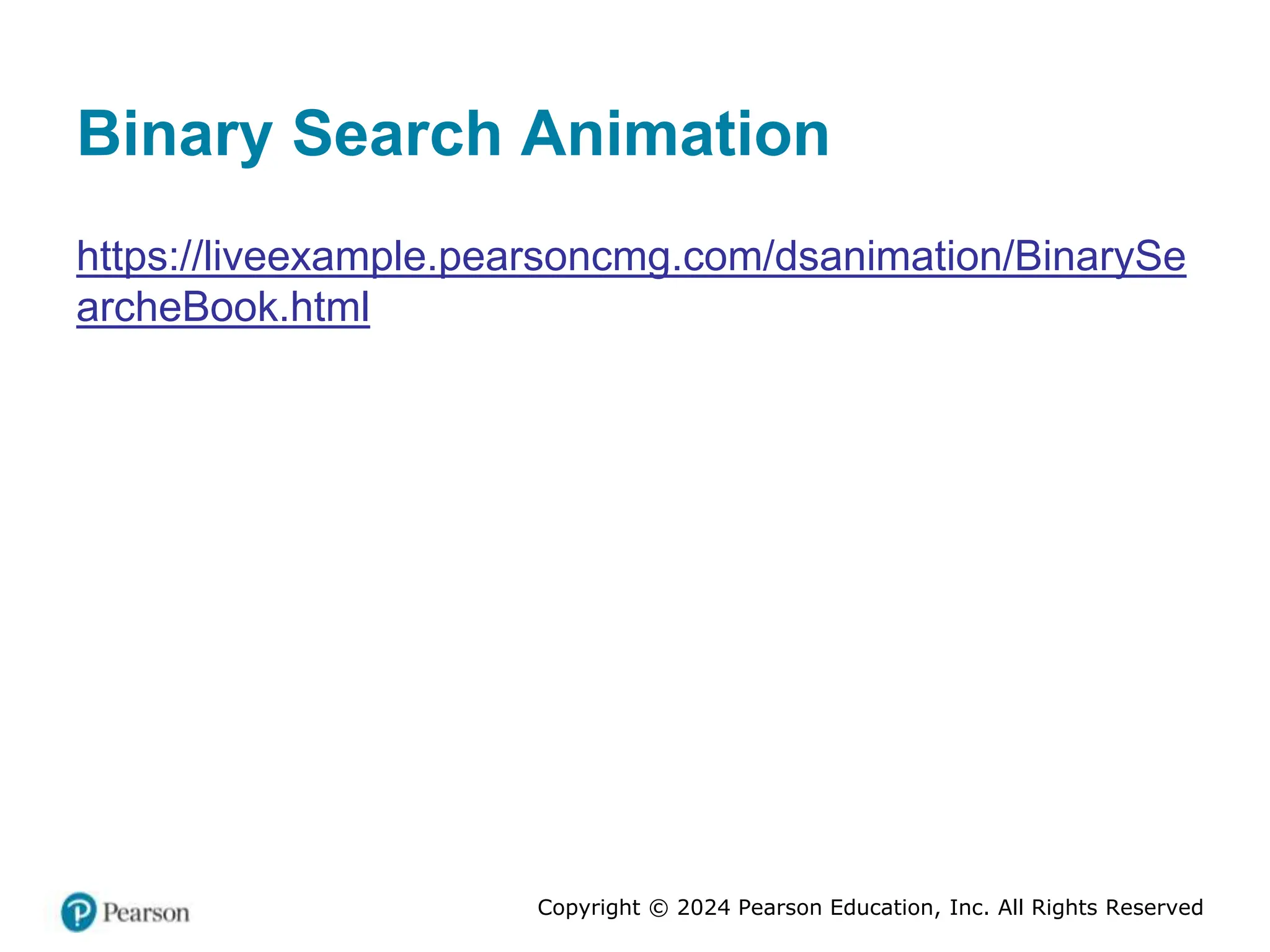 Binary Search Animation

https://liveexample.pearsoncmg.com/dsanimation/BinarySearcheBook.html

Pearson

Copyright © 2024 Pearson Education, Inc. All Rights Reserved